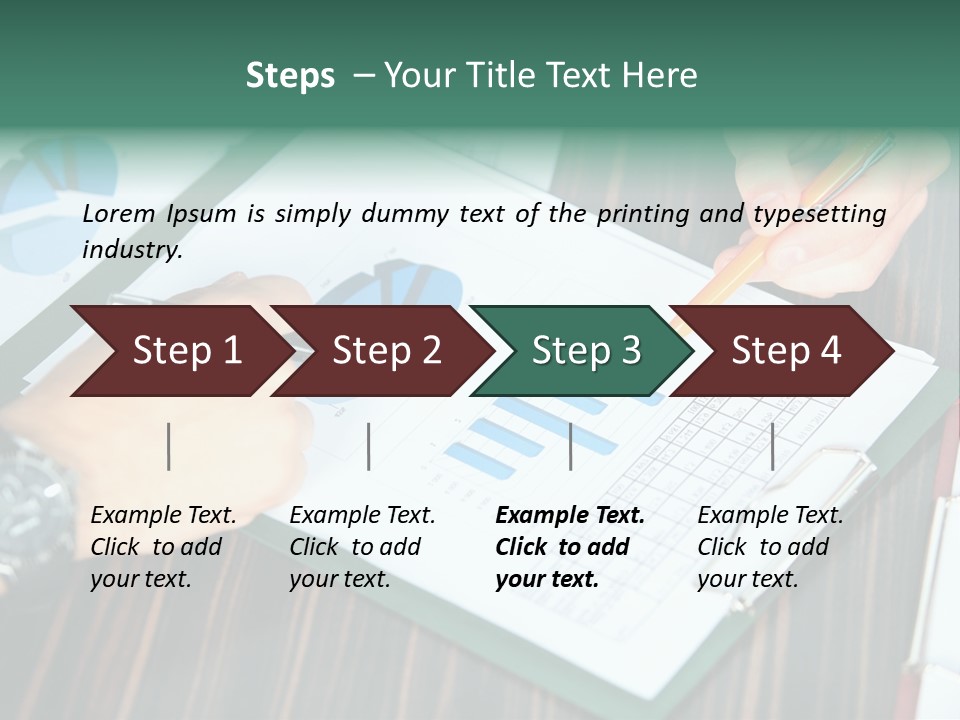 Steps – Your Title Text Here

Lorem Ipsum is simply dummy text of the printing and typesetting industry.

Step 1

Step 2

Step 3

Step 4

Example Text. Click to add your text.

Example Text. Click to add your text.

Example Text. Click to add your text.

Example Text. Click to add your text.